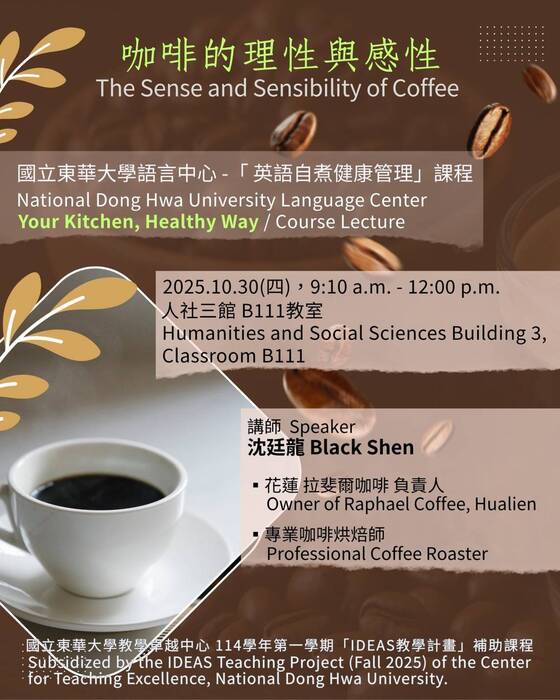 咖啡的理性與感性
The Sense and Sensibility of Coffee

國立東華大學語言中心 -「英語自煮健康管理」課程
National Dong Hwa University Language Center
Your Kitchen, Healthy Way / Course Lecture

2025.10.30(四)，9:10 a.m. - 12:00 p.m.
人社三館 B111教室
Humanities and Social Sciences Building 3, Classroom B111

講師 Speaker
沈廷龍 Black Shen

▪ 花蓮 拉斐爾咖啡 負責人
Owner of Raphael Coffee, Hualien

▪ 專業咖啡烘焙師
Professional Coffee Roaster

國立東華大學教學卓越中心 114學年第一學期「IDEAS教學計畫」補助課程
Subsidized by the IDEAS Teaching Project (Fall 2025) of the Center for Teaching Excellence, National Dong Hwa University.